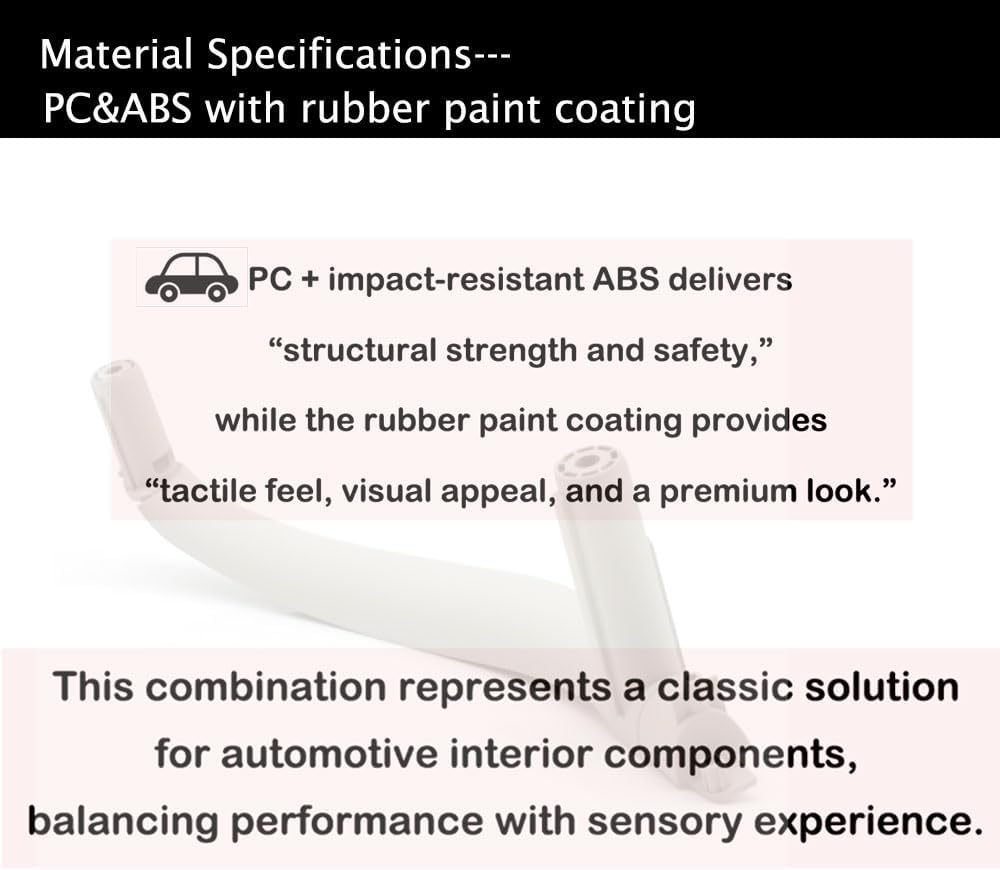 Material Specifications---
PC&ABS with rubber paint coating

PC + impact-resistant ABS delivers
“structural strength and safety,”
while the rubber paint coating provides
“tactile feel, visual appeal, and a premium look.”

This combination represents a classic solution for automotive interior components, balancing performance with sensory experience.